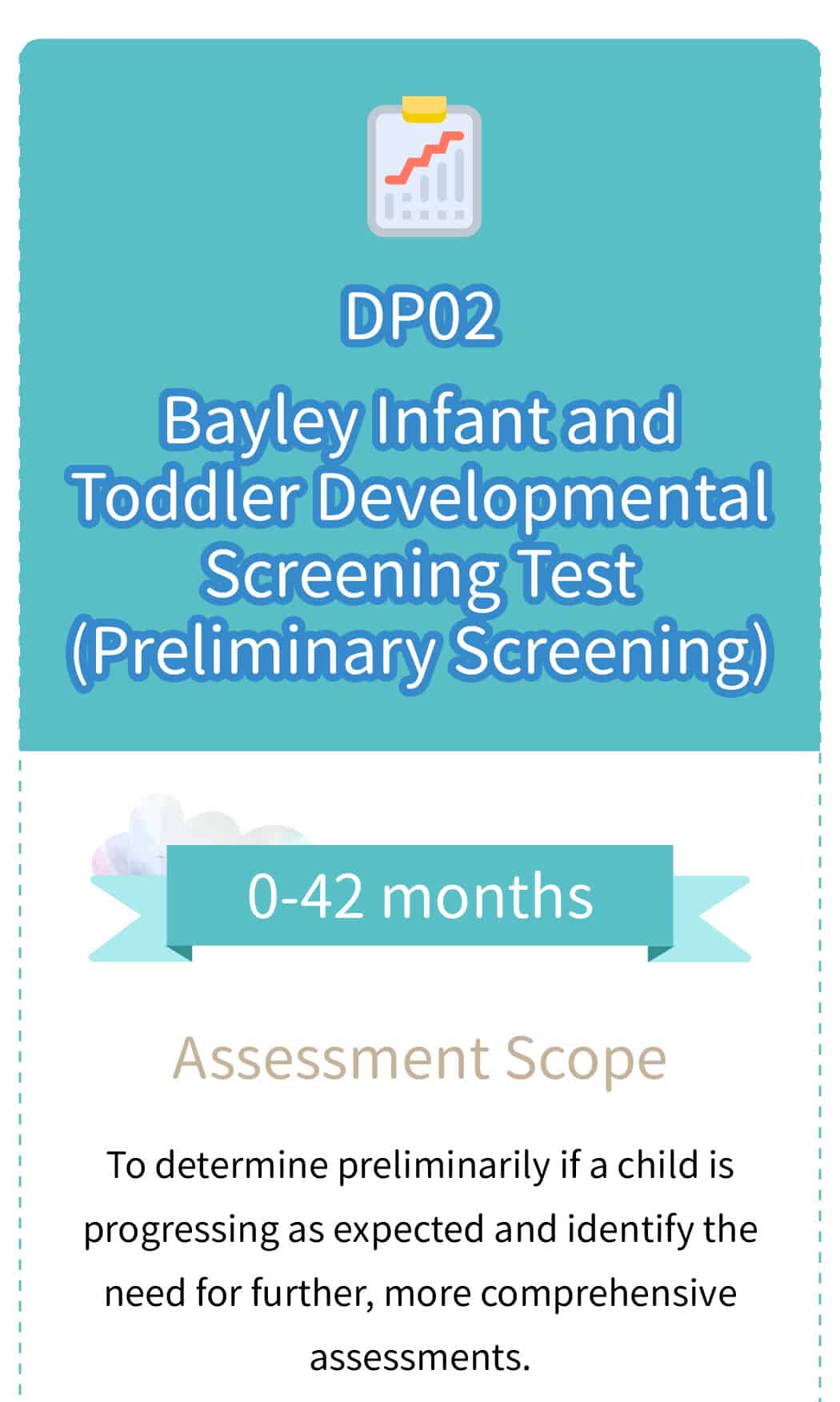 DP02

Bayley Infant and Toddler Developmental Screening Test (Preliminary Screening)

0-42 months

Assessment Scope

To determine preliminarily if a child is progressing as expected and identify the need for further, more comprehensive assessments.